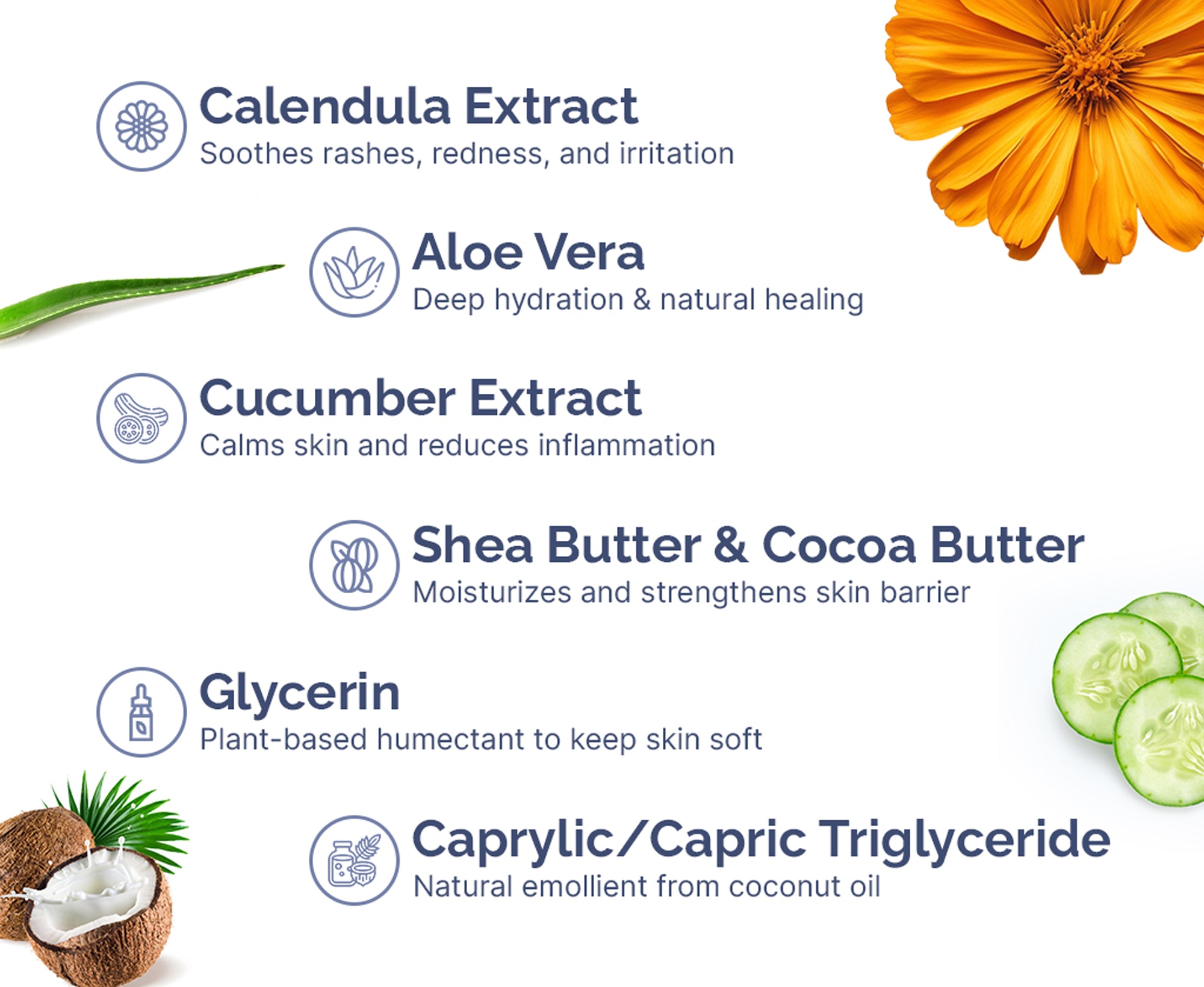 Calendula Extract
Soothes rashes, redness, and irritation

Aloe Vera
Deep hydration & natural healing

Cucumber Extract
Calms skin and reduces inflammation

Shea Butter & Cocoa Butter
Moisturizes and strengthens skin barrier

Glycerin
Plant-based humectant to keep skin soft

Caprylic/Capric Triglyceride
Natural emollient from coconut oil